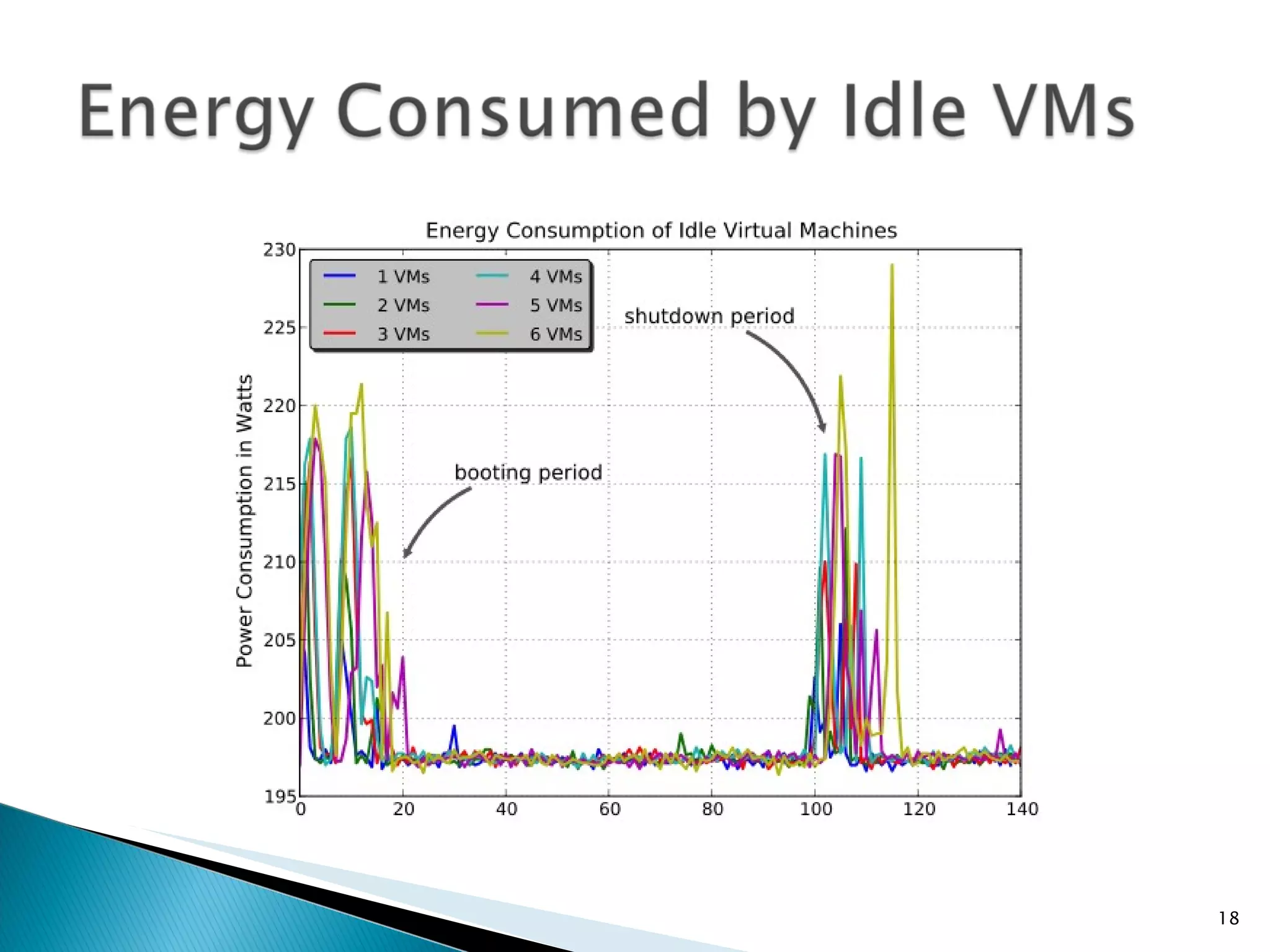 Energy Consumed by Idle VMs

Energy Consumption of Idle Virtual Machines

1 VMs
2 VMs
3 VMs
4 VMs
5 VMs
6 VMs

shutdown period

booting period

Power Consumption in Watts

230
225
220
215
210
205
200
195

0
20
40
60
80
100
120
140

18